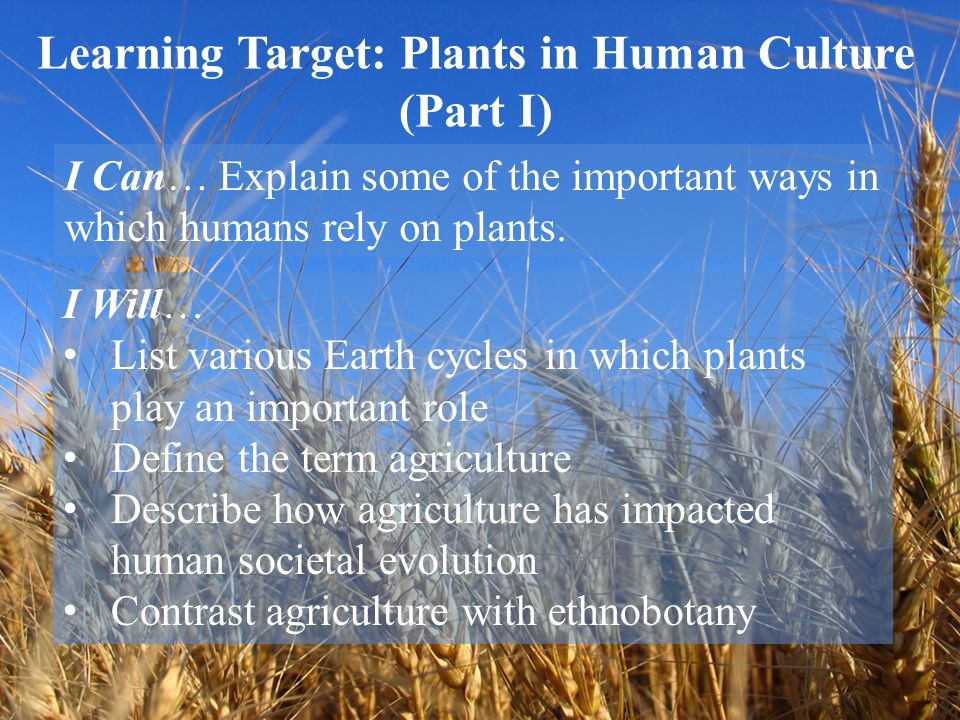 Learning Target: Plants in Human Culture (Part I)

I Can… Explain some of the important ways in which humans rely on plants.

I Will…
• List various Earth cycles in which plants play an important role
• Define the term agriculture
• Describe how agriculture has impacted human societal evolution
• Contrast agriculture with ethnobotany